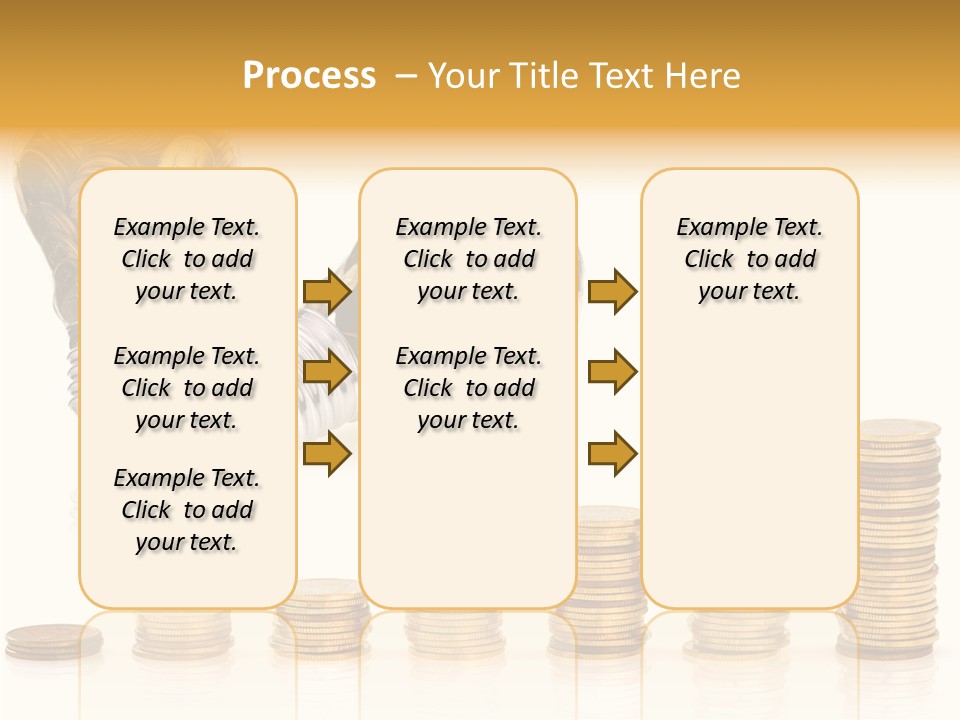 Process – Your Title Text Here

Example Text. Click to add your text.

Example Text. Click to add your text.

Example Text. Click to add your text.

Example Text. Click to add your text.

Example Text. Click to add your text.

Example Text. Click to add your text.